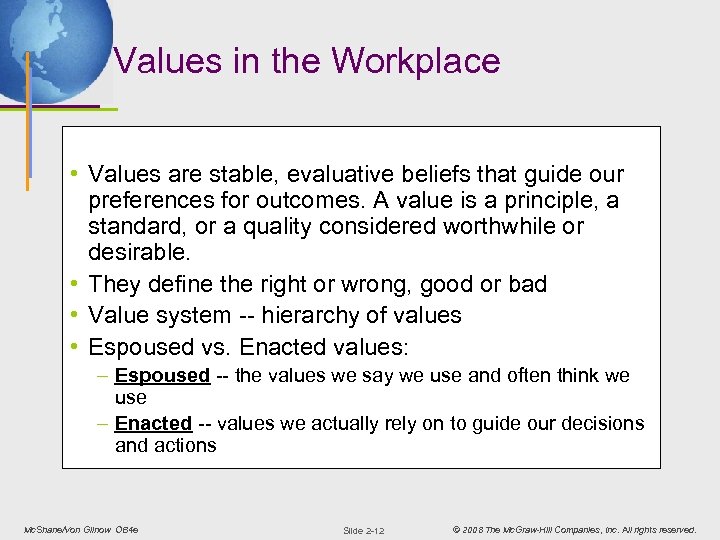 Values in the Workplace

• Values are stable, evaluative beliefs that guide our preferences for outcomes. A value is a principle, a standard, or a quality considered worthwhile or desirable.
• They define the right or wrong, good or bad
• Value system -- hierarchy of values
• Espoused vs. Enacted values:
– Espoused -- the values we say we use and often think we use
– Enacted -- values we actually rely on to guide our decisions and actions

McShane/Von Glinow OB4e

Slide 2-12

© 2008 The McGraw-Hill Companies, Inc. All rights reserved.